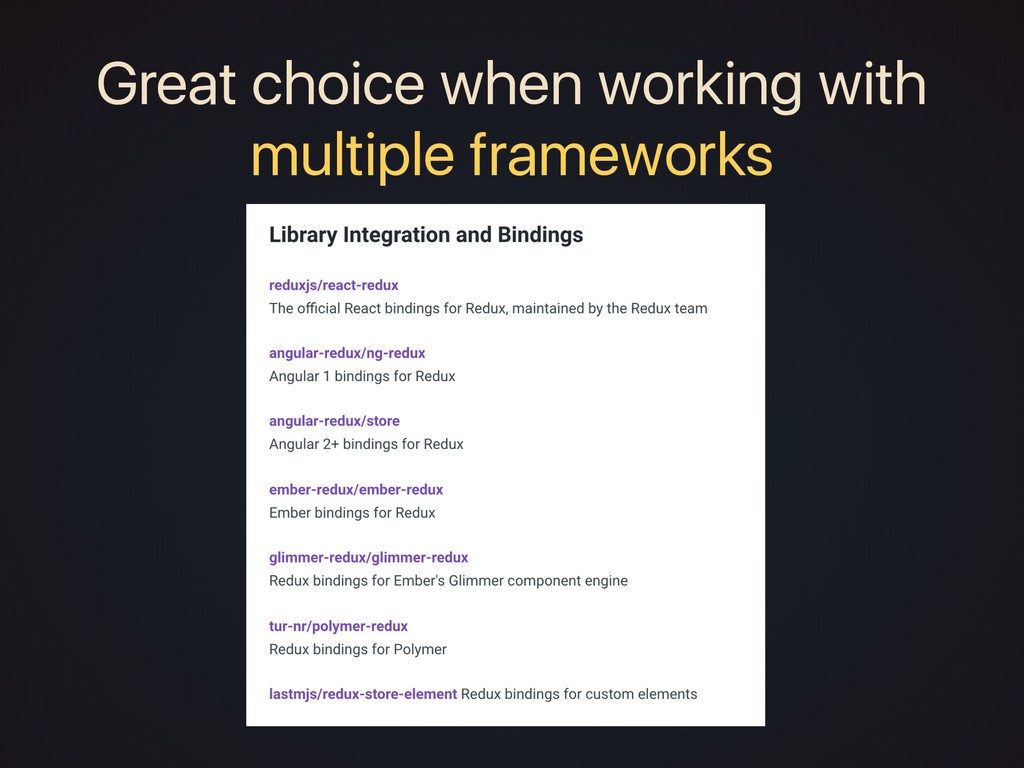 Great choice when working with multiple frameworks

Library Integration and Bindings

reduxjs/react-redux
The official React bindings for Redux, maintained by the Redux team

angular-redux/ng-redux
Angular 1 bindings for Redux

angular-redux/store
Angular 2+ bindings for Redux

ember-redux/ember-redux
Ember bindings for Redux

glimmer-redux/glimmer-redux
Redux bindings for Ember's Glimmer component engine

tur-nr/polymer-redux
Redux bindings for Polymer

lastmjs/redux-store-element Redux bindings for custom elements